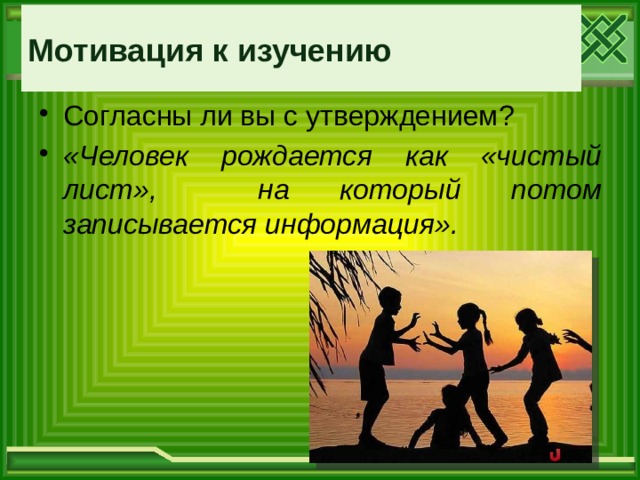 Мотивация к изучению

• Согласны ли вы с утверждением?

• «Человек рождается как «чистый лист», на который потом записывается информация».